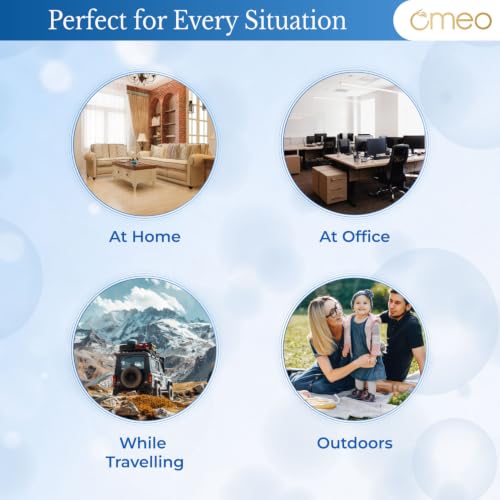 Perfect for Every Situation

omeo

At Home

At Office

While Travelling

Outdoors